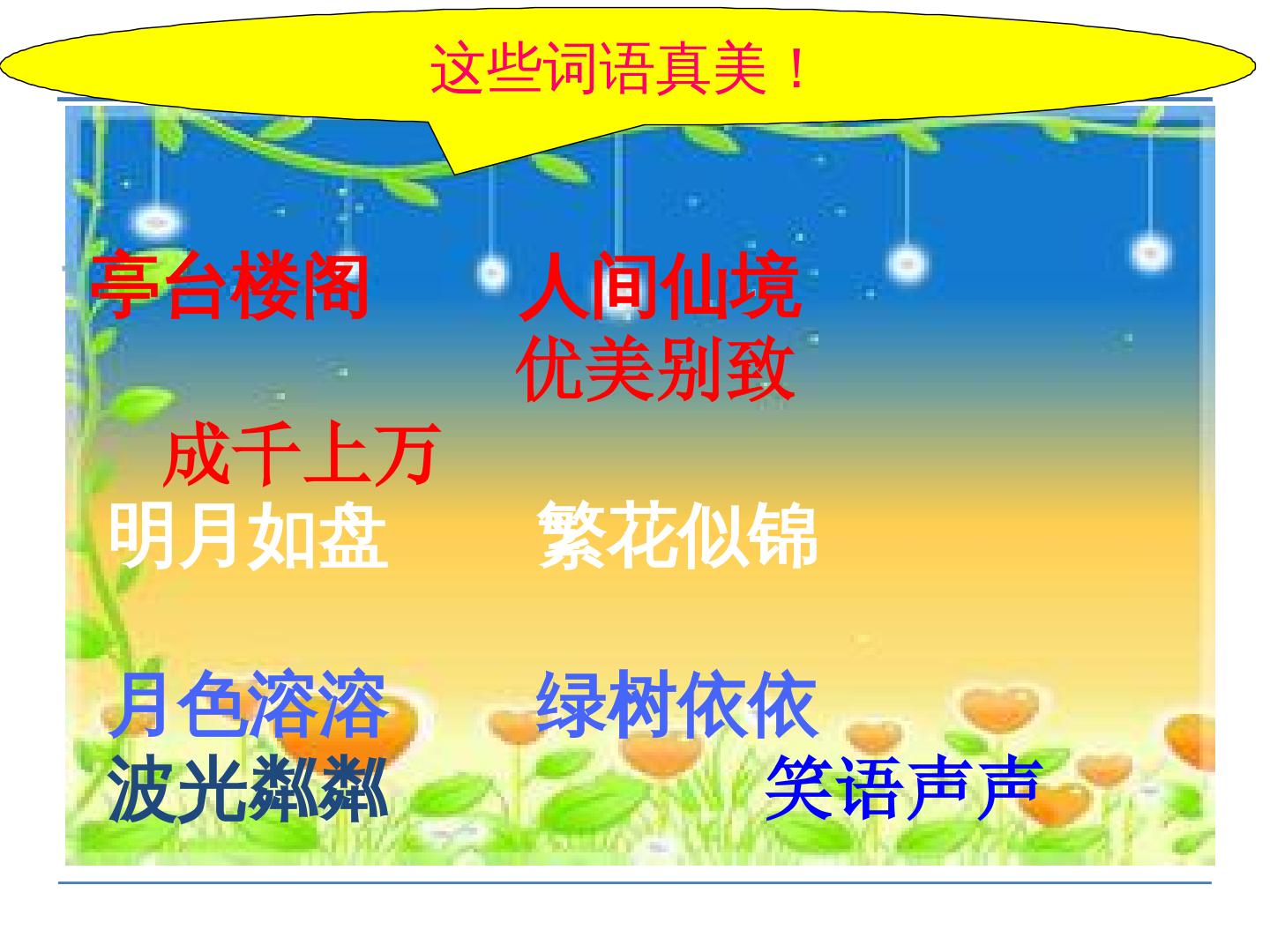 这些词语真美！

亭台楼阁 人间仙境

优美别致

成千上万

明月如盘 繁花似锦

月色溶溶 绿树依依

波光粼粼 笑语声声